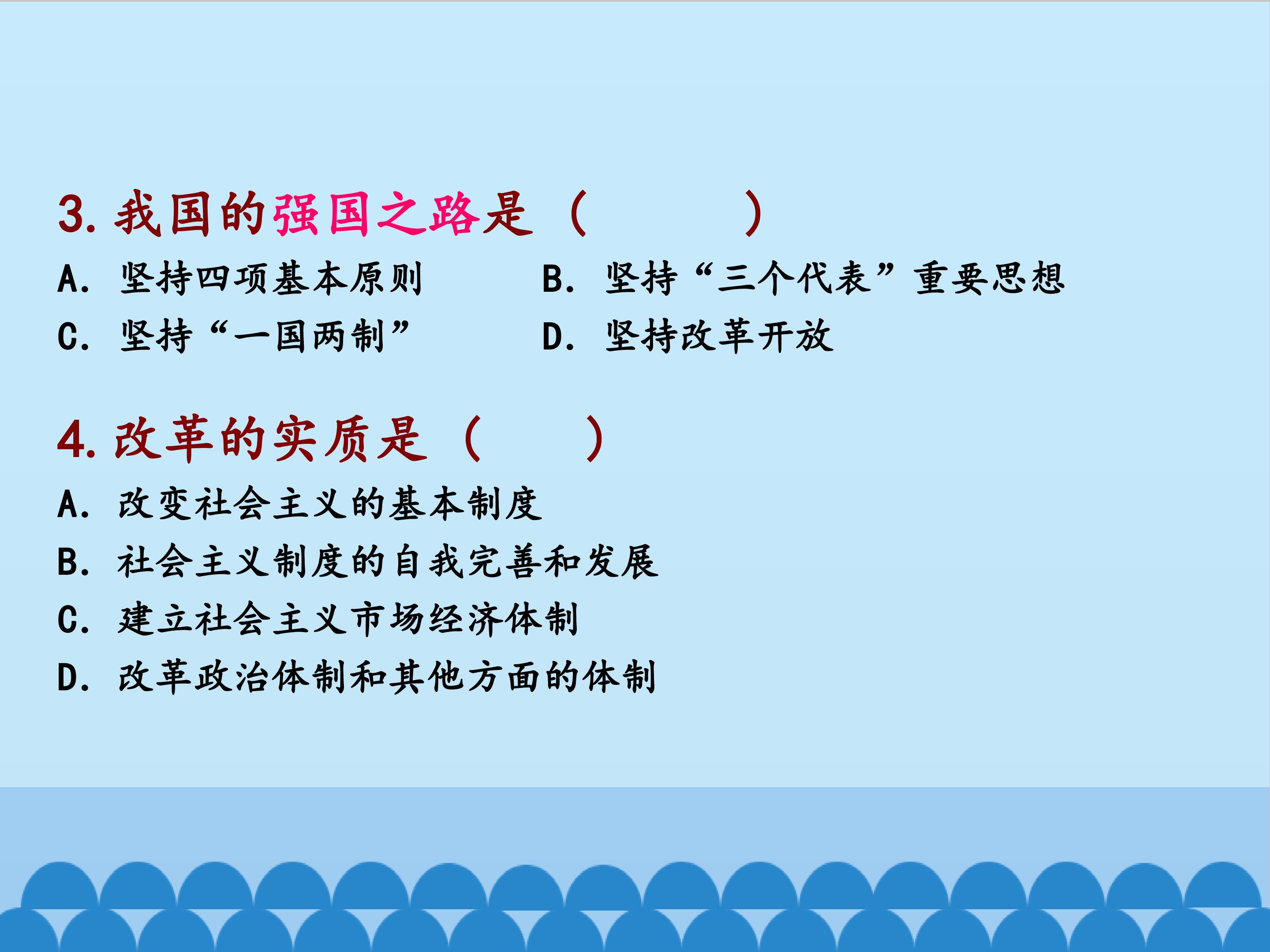 3. 我国的强国之路是（　　　）

A. 坚持四项基本原则　　B. 坚持“三个代表”重要思想

C. 坚持“一国两制”　　D. 坚持改革开放

4. 改革的实质是（　　）

A. 改变社会主义的基本制度

B. 社会主义制度的自我完善和发展

C. 建立社会主义市场经济体制

D. 改革政治体制和其他方面的体制